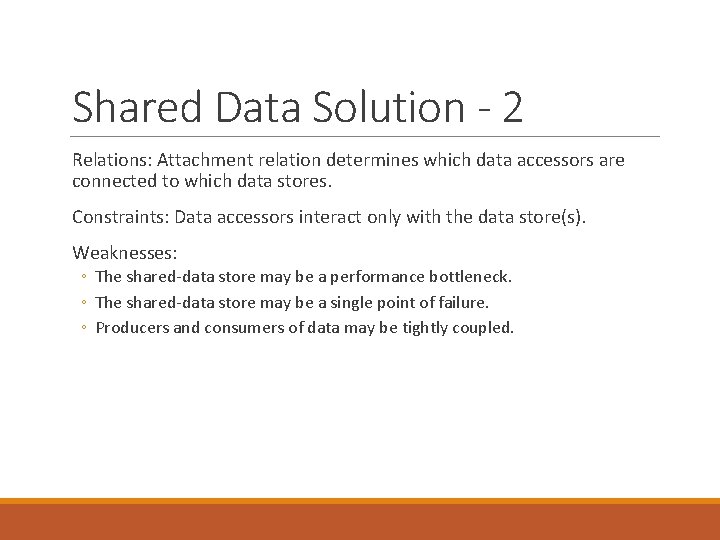 Shared Data Solution - 2

Relations: Attachment relation determines which data accessors are connected to which data stores.

Constraints: Data accessors interact only with the data store(s).

Weaknesses:
◦ The shared-data store may be a performance bottleneck.
◦ The shared-data store may be a single point of failure.
◦ Producers and consumers of data may be tightly coupled.